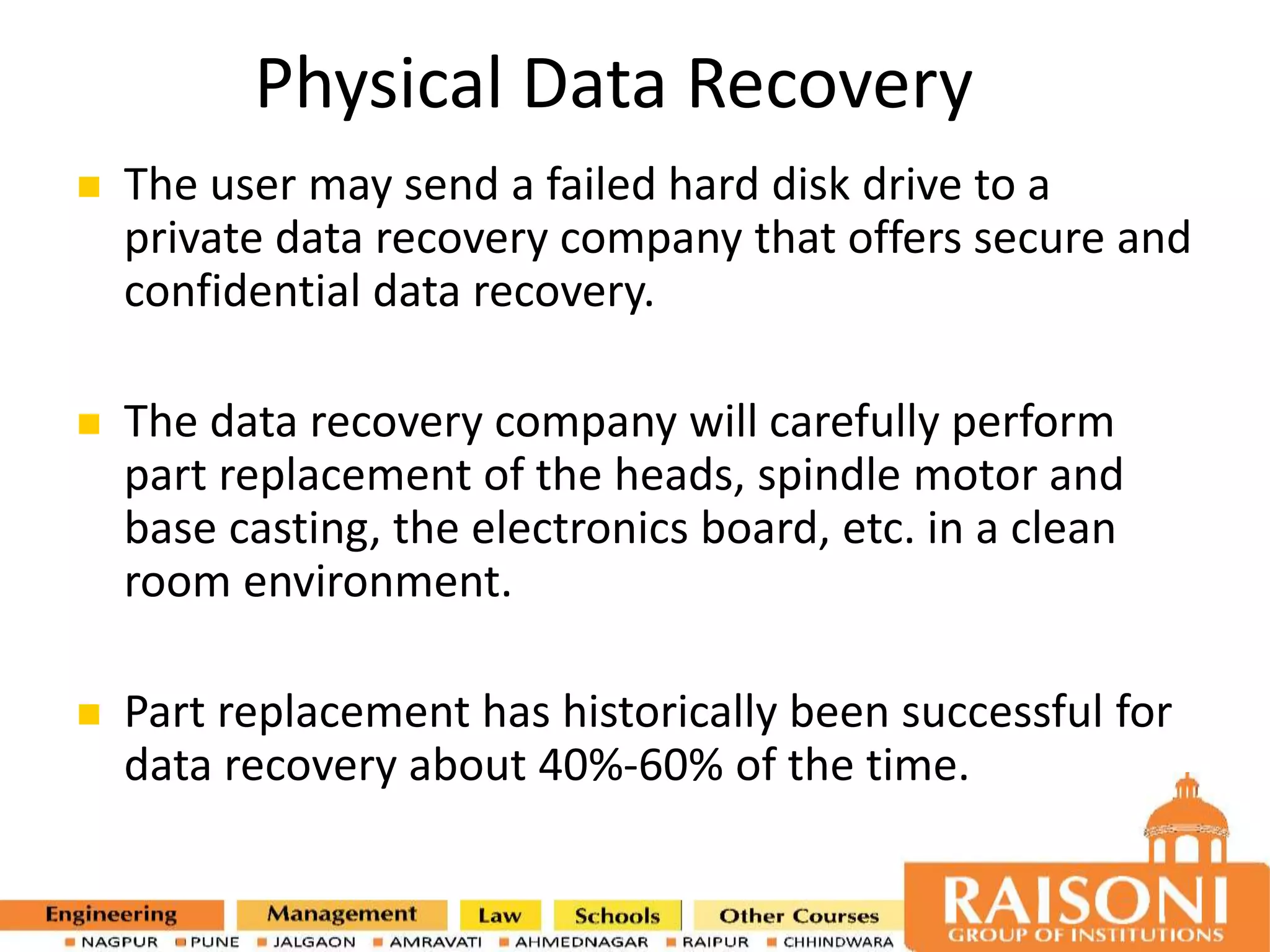 Physical Data Recovery

The user may send a failed hard disk drive to a private data recovery company that offers secure and confidential data recovery.

The data recovery company will carefully perform part replacement of the heads, spindle motor and base casting, the electronics board, etc. in a clean room environment.

Part replacement has historically been successful for data recovery about 40%-60% of the time.

Engineering Management Law Schools Other Courses

NAGPUR PUNE JALGAON AMRAVATI AHMEDNAGAR RAIPUR CHHINDWARA

RAISONI
GROUP OF INSTITUTIONS